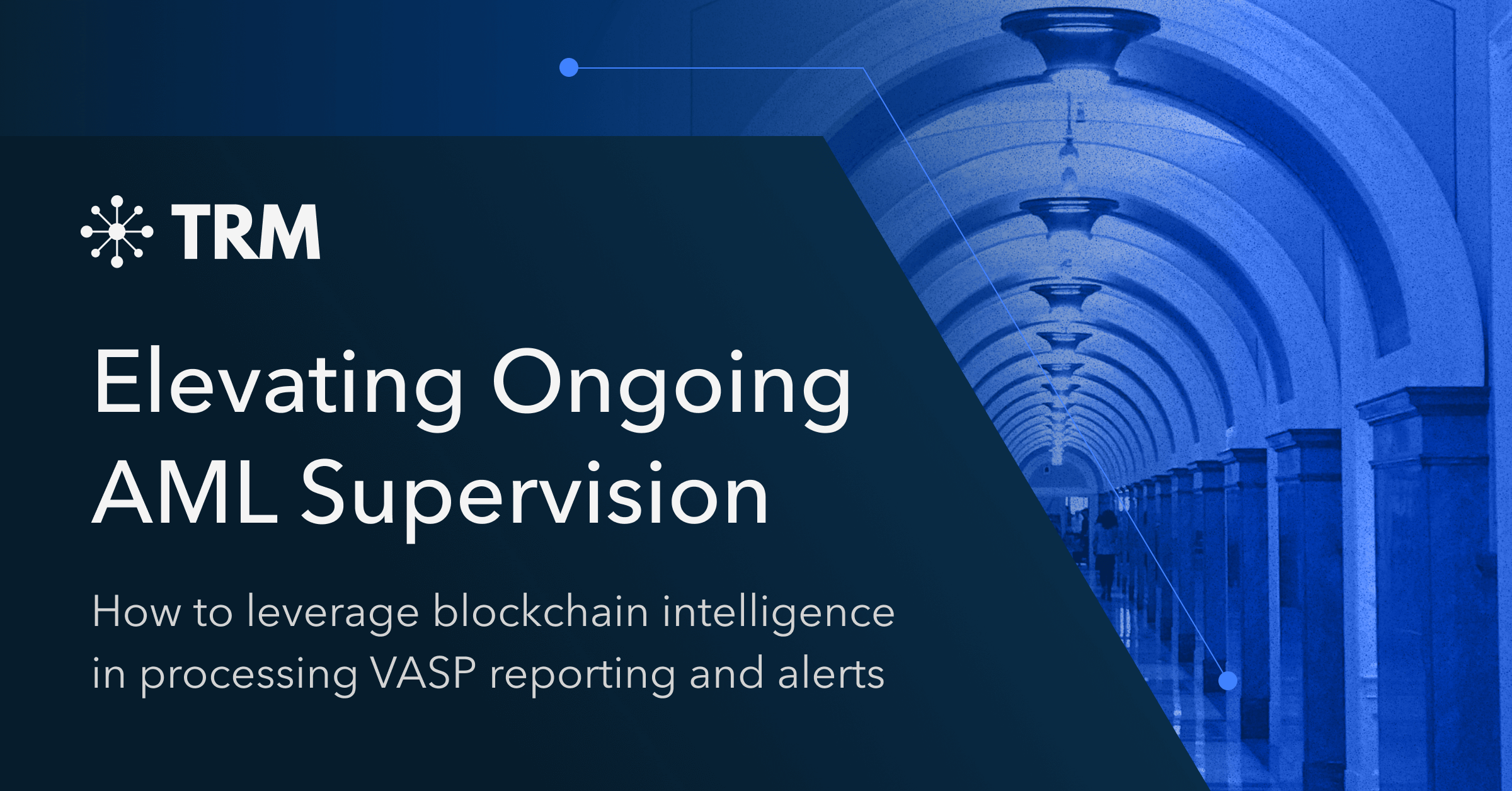 TRM

Elevating Ongoing AML Supervision

How to leverage blockchain intelligence in processing VASP reporting and alerts